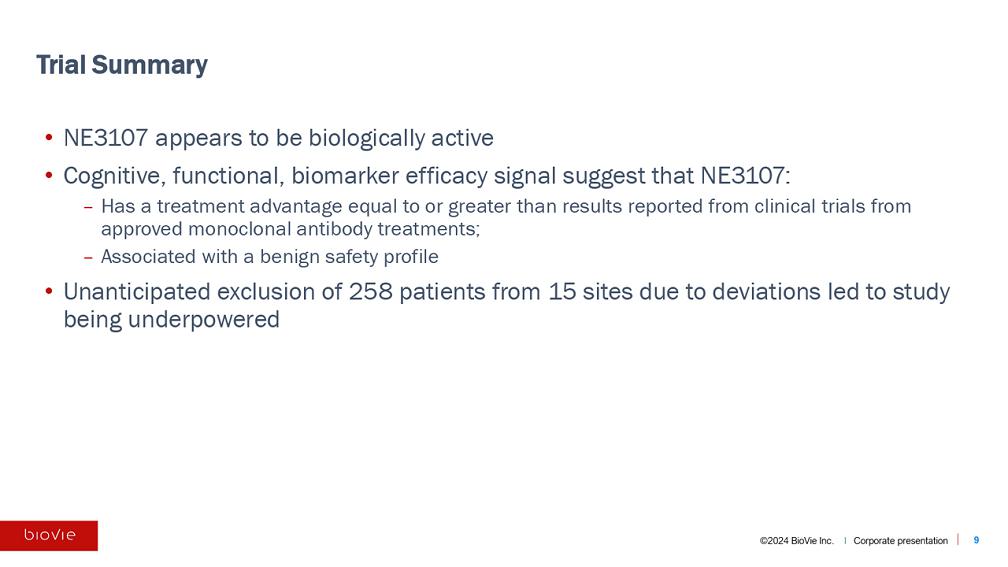 Trial Summary

• NE3107 appears to be biologically active
• Cognitive, functional, biomarker efficacy signal suggest that NE3107:
– Has a treatment advantage equal to or greater than results reported from clinical trials from approved monoclonal antibody treatments;
– Associated with a benign safety profile
• Unanticipated exclusion of 258 patients from 15 sites due to deviations led to study being underpowered

bioVie

©2024 BioVie Inc. | Corporate presentation | 9